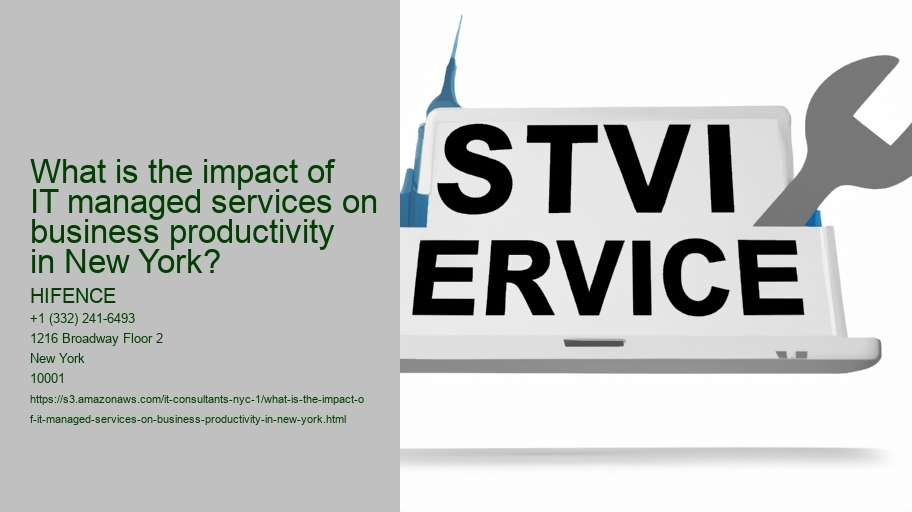 What is the impact of IT managed services on business productivity in New York?

HIFENCE
+1 (332) 241-6493
1216 Broadway Floor 2
New York
10001
https://s3.amazonaws.com/it-consultants-nyc-1/what-is-the-impact-of-it-managed-services-on-business-productivity-in-new-york.html

STVI
ERVICE